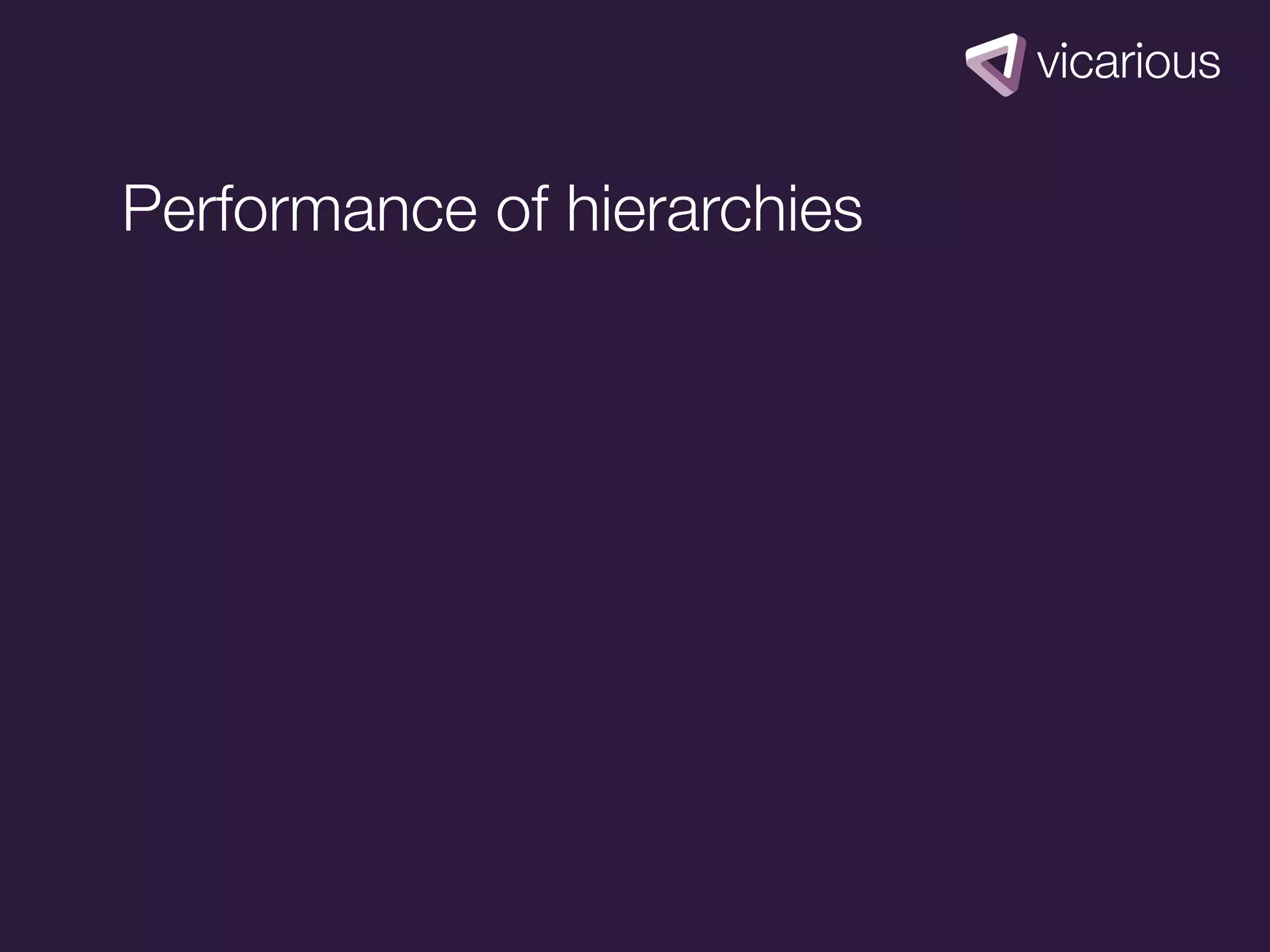 vicarious

Performance of hierarchies